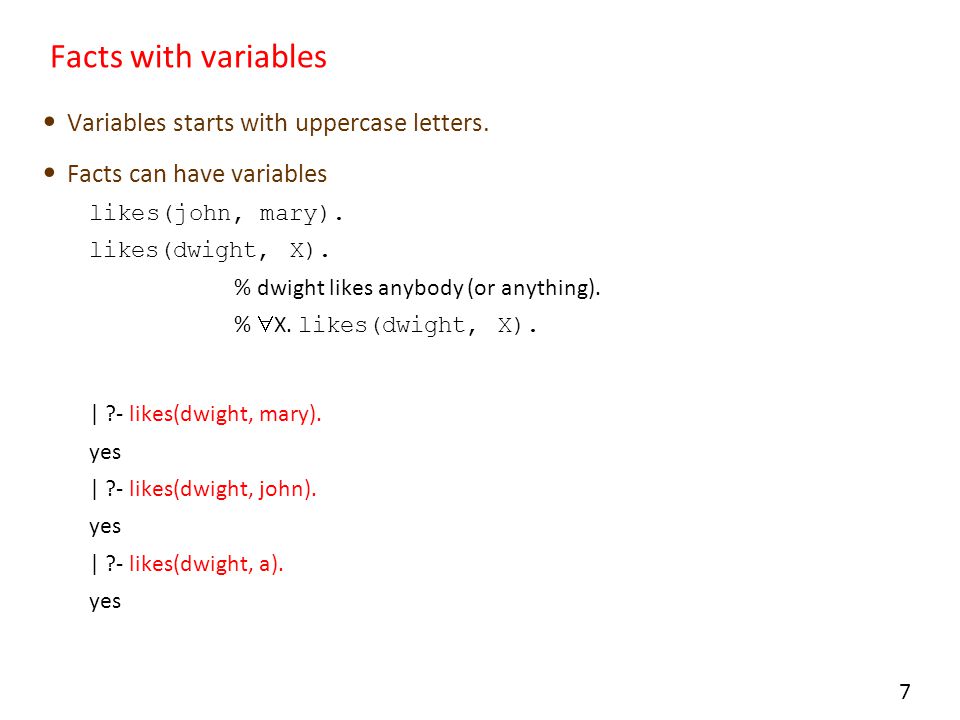 Facts with variables

• Variables starts with uppercase letters.

• Facts can have variables

likes(john, mary).

likes(dwight, X).

% dwight likes anybody (or anything).

% $\forall$X. likes(dwight, X).

| ?- likes(dwight, mary).

yes

| ?- likes(dwight, john).

yes

| ?- likes(dwight, a).

yes

7